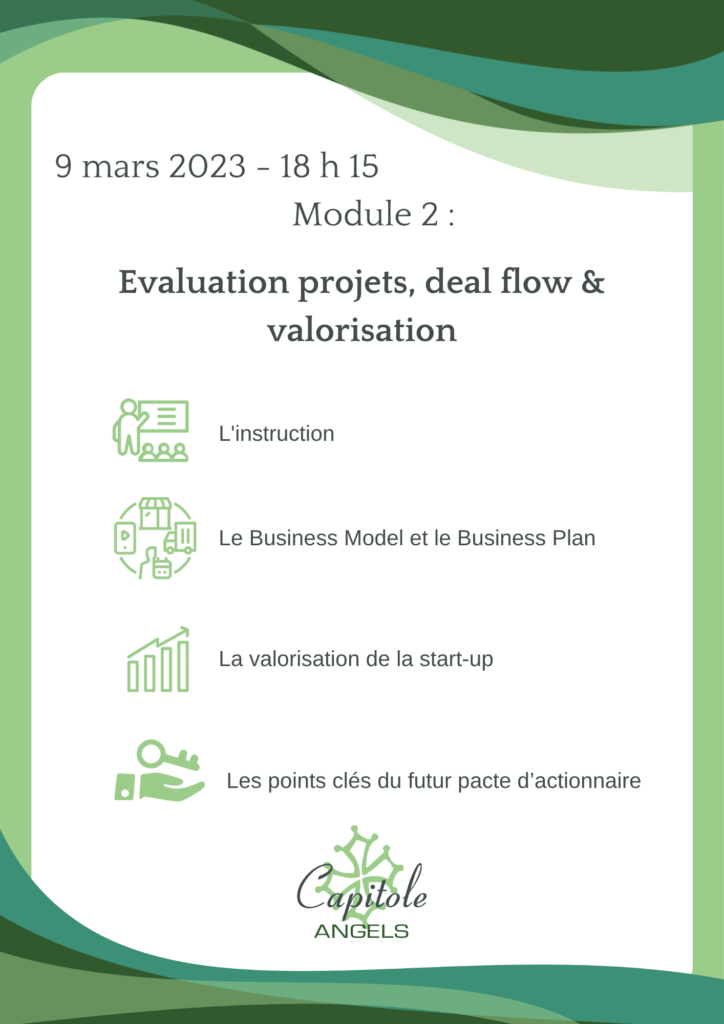 9 mars 2023 - 18 h 15

Module 2 :

Evaluation projets, deal flow & valorisation

L'instruction

Le Business Model et le Business Plan

La valorisation de la start-up

Les points clés du futur pacte d'actionnaire

Capitole
ANGELS